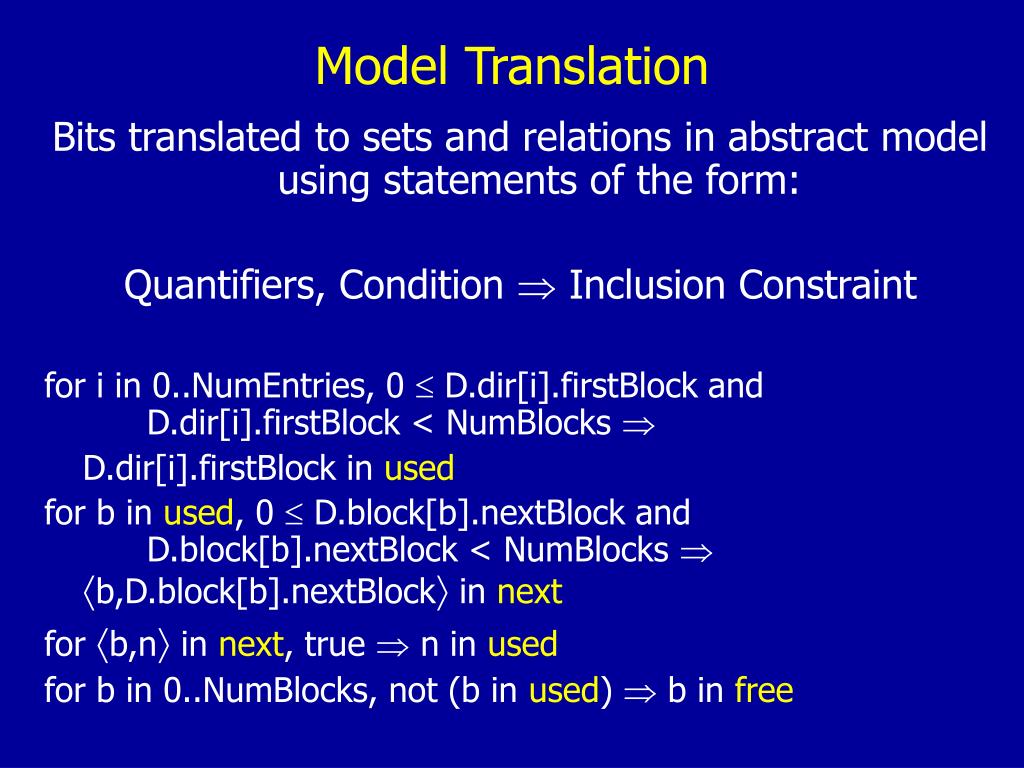 Model Translation

Bits translated to sets and relations in abstract model using statements of the form:

Quantifiers, Condition $\Rightarrow$ Inclusion Constraint

for i in 0..NumEntries, 0 $\leq$ D.dir[i].firstBlock and D.dir[i].firstBlock < NumBlocks $\Rightarrow$
D.dir[i].firstBlock in used
for b in used, 0 $\leq$ D.block[b].nextBlock and D.block[b].nextBlock < NumBlocks $\Rightarrow$
$\langle$b,D.block[b].nextBlock$\rangle$ in next
for $\langle$b,n$\rangle$ in next, true $\Rightarrow$ n in used
for b in 0..NumBlocks, not (b in used) $\Rightarrow$ b in free